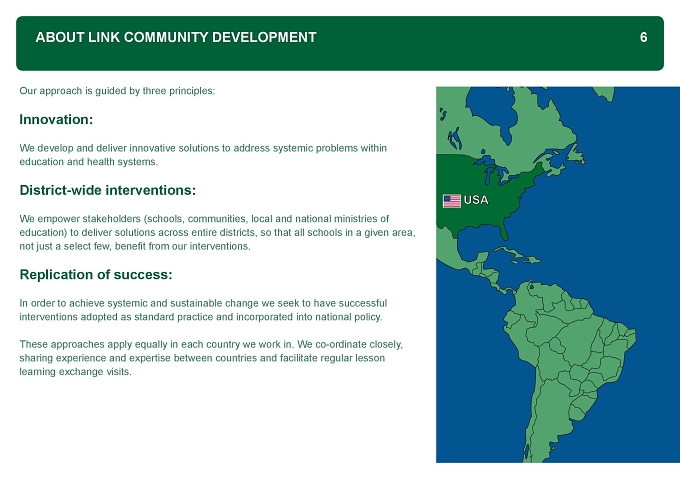 ABOUT LINK COMMUNITY DEVELOPMENT 6

Our approach is guided by three principles:

Innovation:

We develop and deliver innovative solutions to address systemic problems within education and health systems.

District-wide interventions:

We empower stakeholders (schools, communities, local and national ministries of education) to deliver solutions across entire districts, so that all schools in a given area, not just a select few, benefit from our interventions.

Replication of success:

In order to achieve systemic and sustainable change we seek to have successful interventions adopted as standard practice and incorporated into national policy.

These approaches apply equally in each country we work in. We co-ordinate closely, sharing experience and expertise between countries and facilitate regular lesson learning exchange visits.

USA